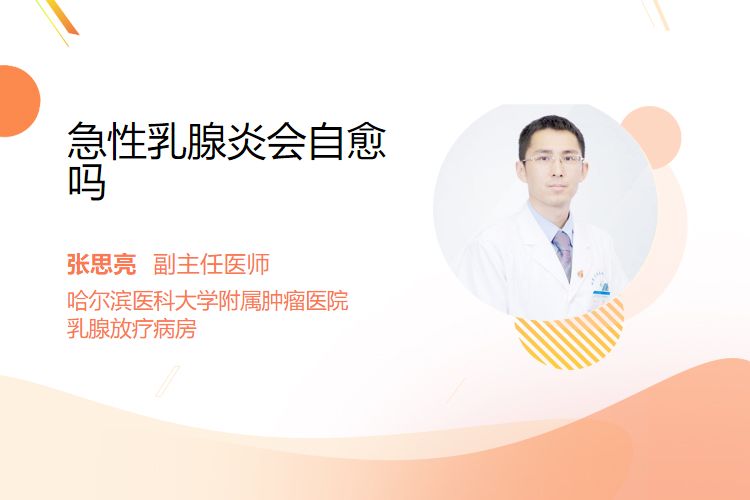 急性乳腺炎会自愈吗

张思亮 副主任医师
哈尔滨医科大学附属肿瘤医院
乳腺放疗病房